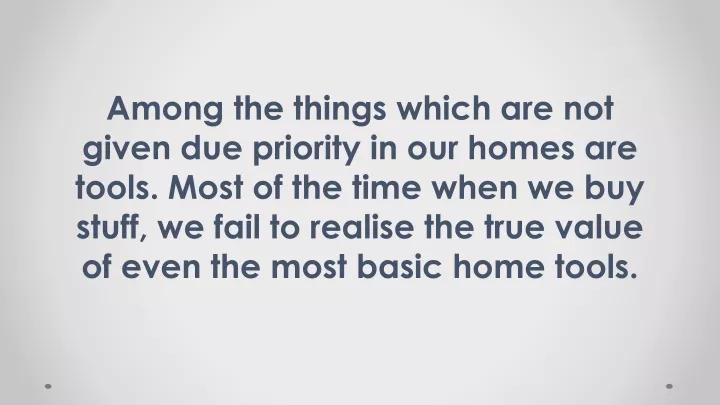 Among the things which are not given due priority in our homes are tools. Most of the time when we buy stuff, we fail to realise the true value of even the most basic home tools.